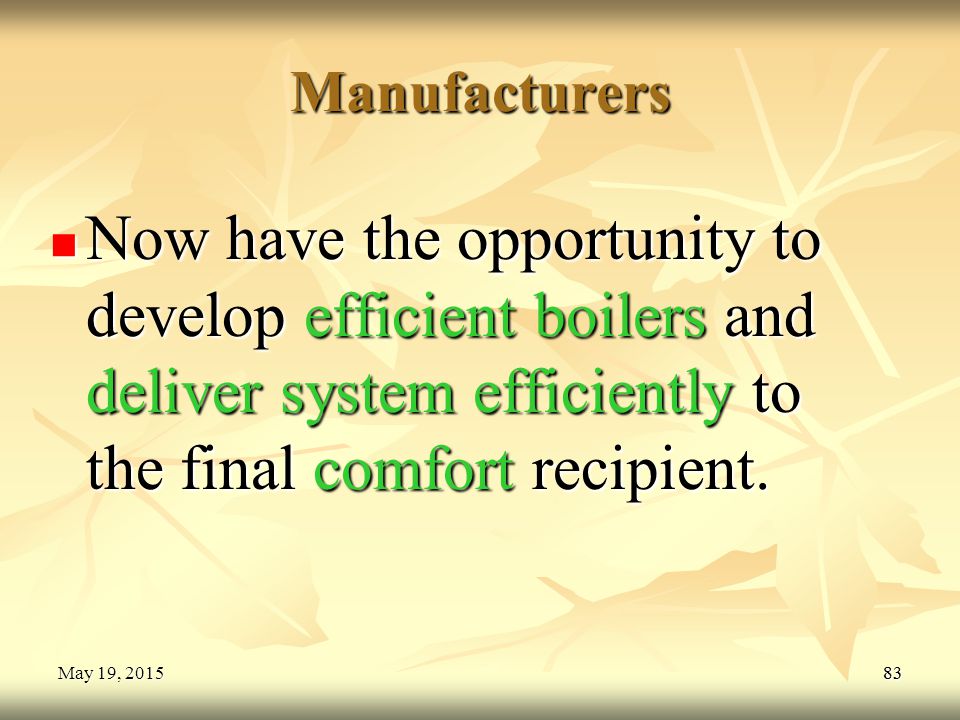 Manufacturers

Now have the opportunity to develop efficient boilers and deliver system efficiently to the final comfort recipient.

May 19, 2015

83